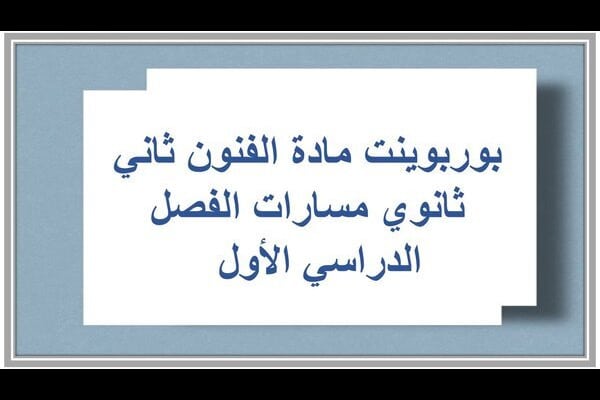 بوربوينت مادة الفنون ثاني ثانوي مسارات الفصل الدراسي الأول